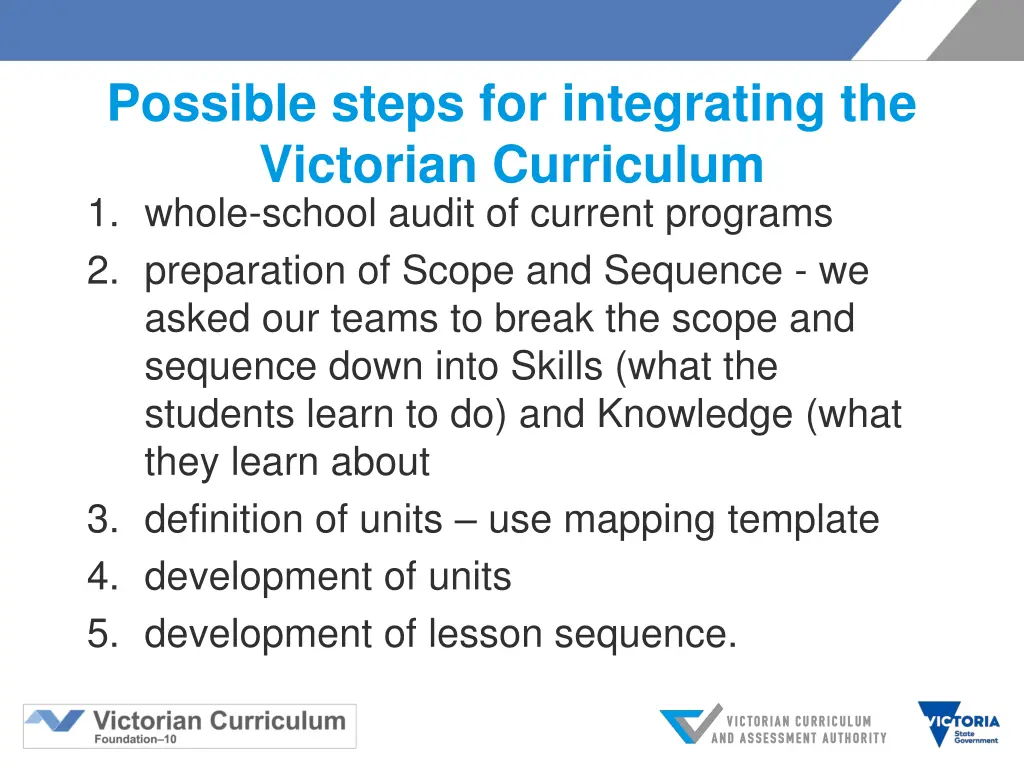 Possible steps for integrating the Victorian Curriculum

1. whole-school audit of current programs
2. preparation of Scope and Sequence - we asked our teams to break the scope and sequence down into Skills (what the students learn to do) and Knowledge (what they learn about
3. definition of units – use mapping template
4. development of units
5. development of lesson sequence.

Victorian Curriculum Foundation–10

VICTORIAN CURRICULUM AND ASSESSMENT AUTHORITY

VICTORIA State Government